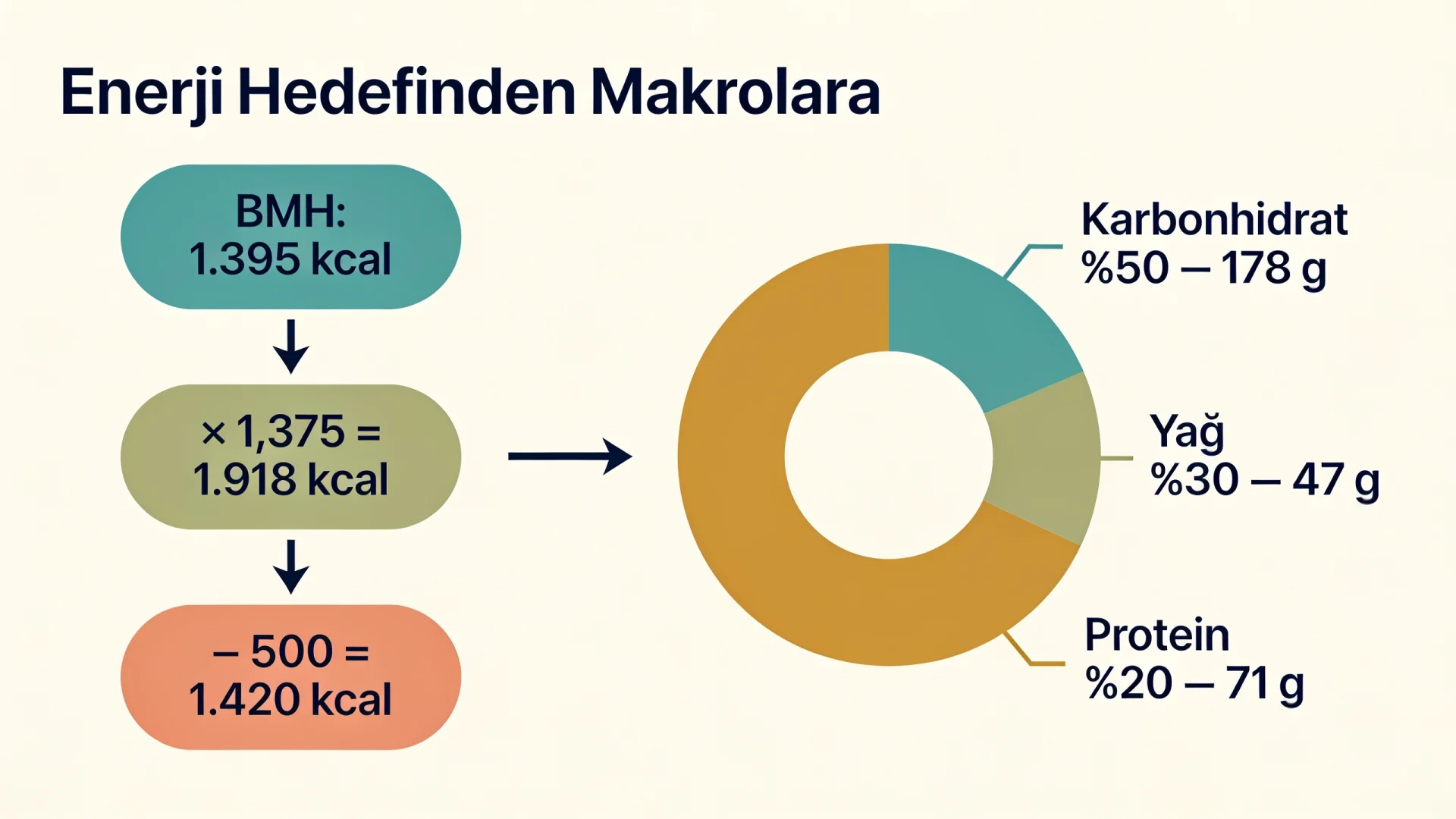 Enerji Hedefinden Makrolara

BMH:
1.395 kcal

× 1,375 =
1.918 kcal

– 500 =
1.420 kcal

Karbonhidrat
%50 – 178 g

Yağ
%30 – 47 g

Protein
%20 – 71 g